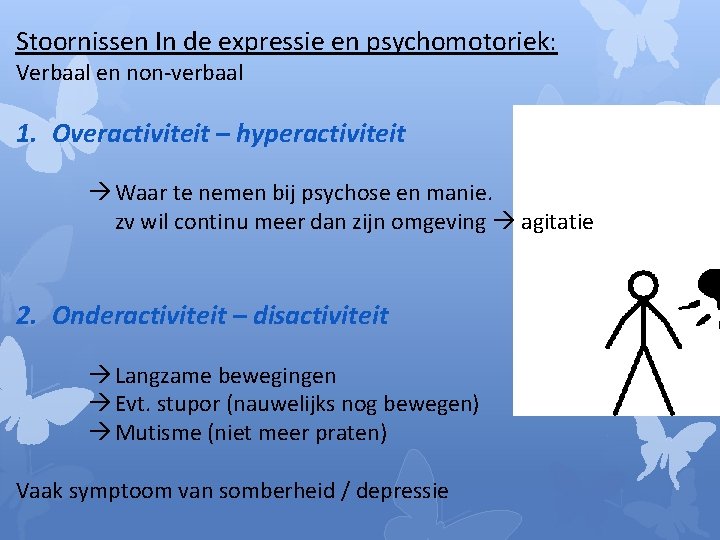 Stoornissen In de expressie en psychomotoriek:
Verbaal en non-verbaal

1. Overactiviteit – hyperactiviteit

→ Waar te nemen bij psychose en manie.
zv wil continu meer dan zijn omgeving → agitatie

2. Onderactiviteit – disactiviteit

→ Langzame bewegingen
→ Evt. stupor (nauwelijks nog bewegen)
→ Mutisme (niet meer praten)

Vaak symptoom van somberheid / depressie